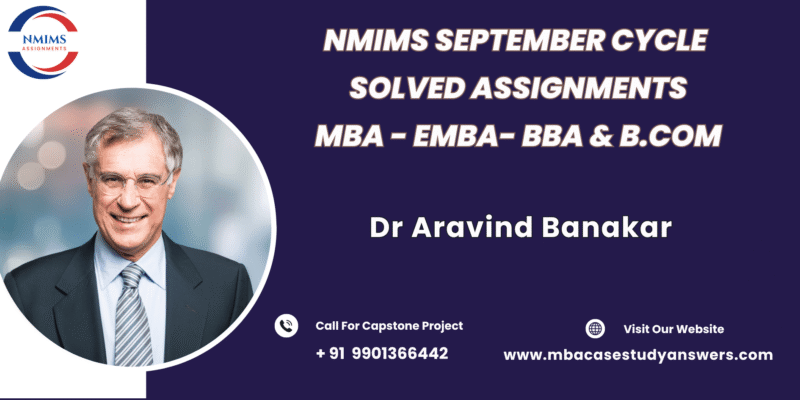 NMIMS
ASSIGNMENTS

NMIMS SEPTEMBER CYCLE
SOLVED ASSIGNMENTS
MBA - EMBA- BBA & B.COM

Dr Aravind Banakar

Call For Capstone Project
+ 91 9901366442

Visit Our Website
www.mbacasestudyanswers.com